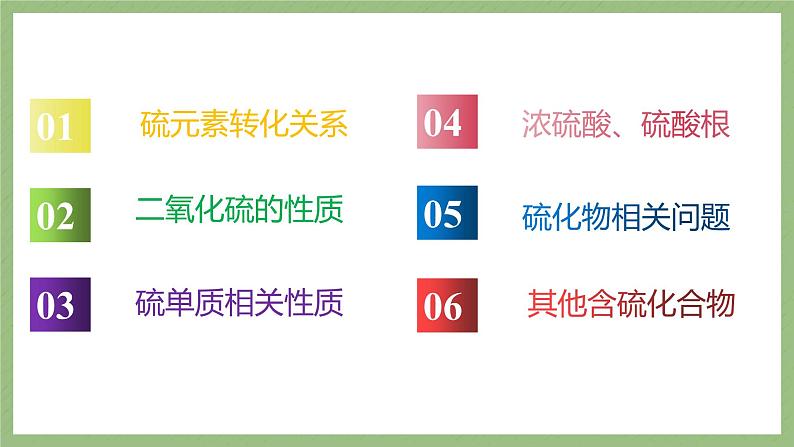 01 硫元素转化关系

02 二氧化硫的性质

03 硫单质相关性质

04 浓硫酸、硫酸根

05 硫化物相关问题

06 其他含硫化合物